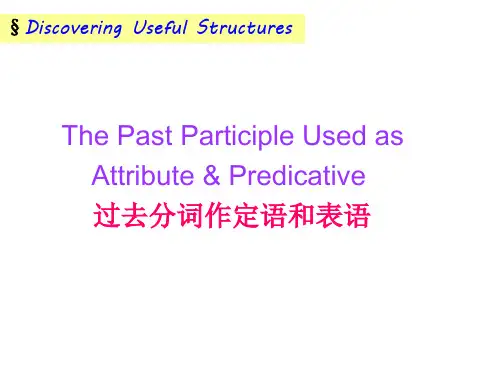 § Discovering Useful Structures

The Past Participle Used as Attribute & Predicative
过去分词作定语和表语